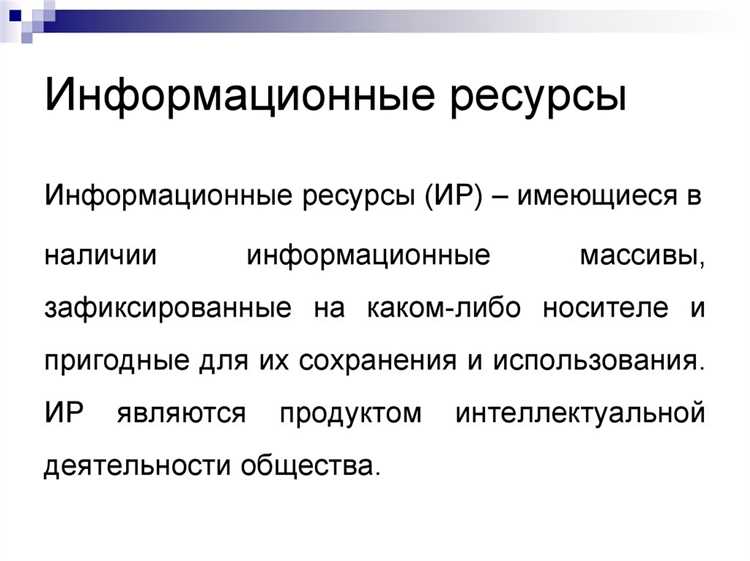 Информационные ресурсы

Информационные ресурсы (ИР) – имеющиеся в наличии информационные массивы, зафиксированные на каком-либо носителе и пригодные для их сохранения и использования. ИР являются продуктом интеллектуальной деятельности общества.